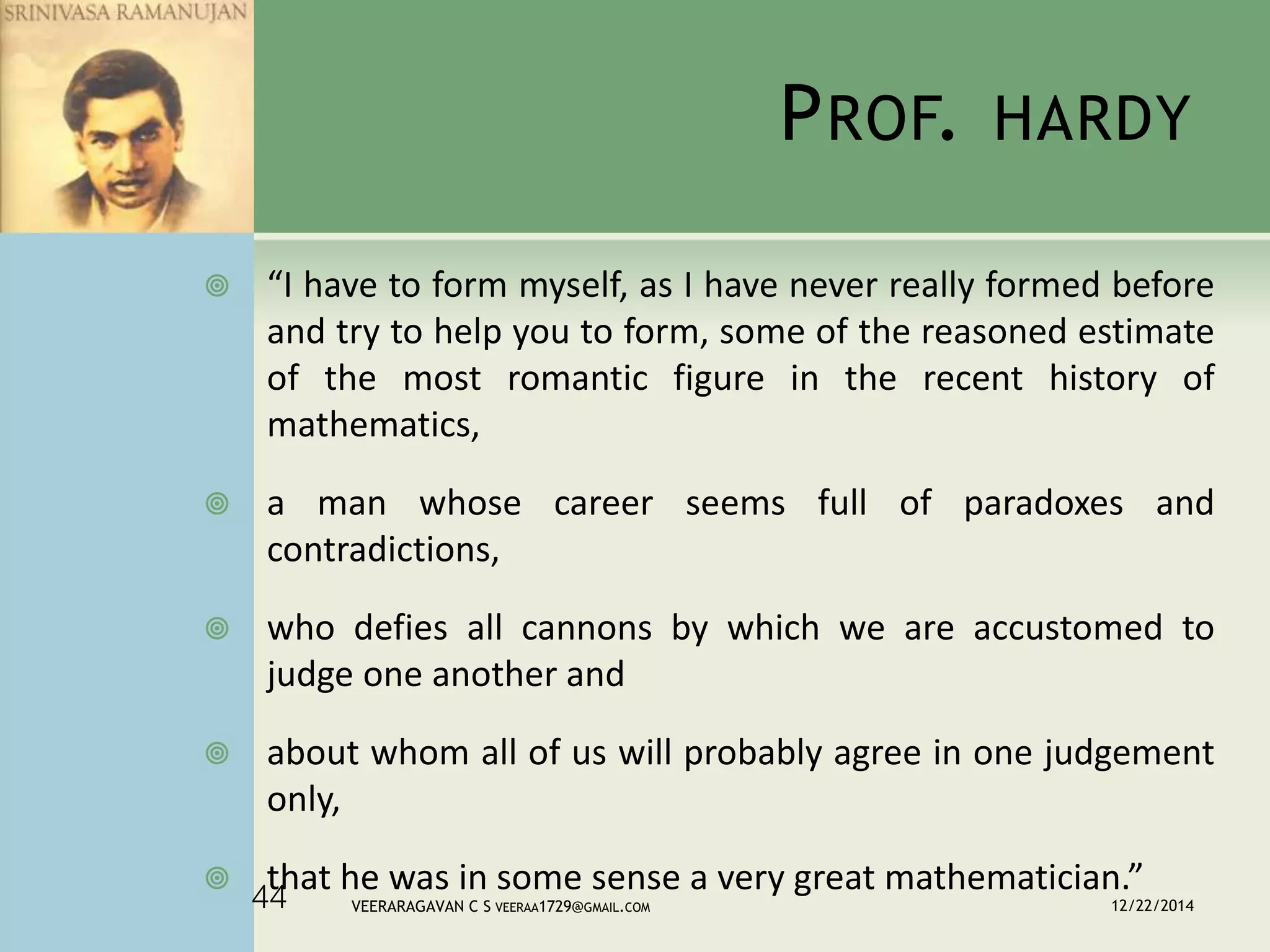 SRINIVASA RAMANUJAN

PROF. HARDY

“I have to form myself, as I have never really formed before and try to help you to form, some of the reasoned estimate of the most romantic figure in the recent history of mathematics,

a man whose career seems full of paradoxes and contradictions,

who defies all cannons by which we are accustomed to judge one another and

about whom all of us will probably agree in one judgement only,

that he was in some sense a very great mathematician.”

44

VEERARAGAVAN C S VEERAA1729@GMAIL.COM

12/22/2014